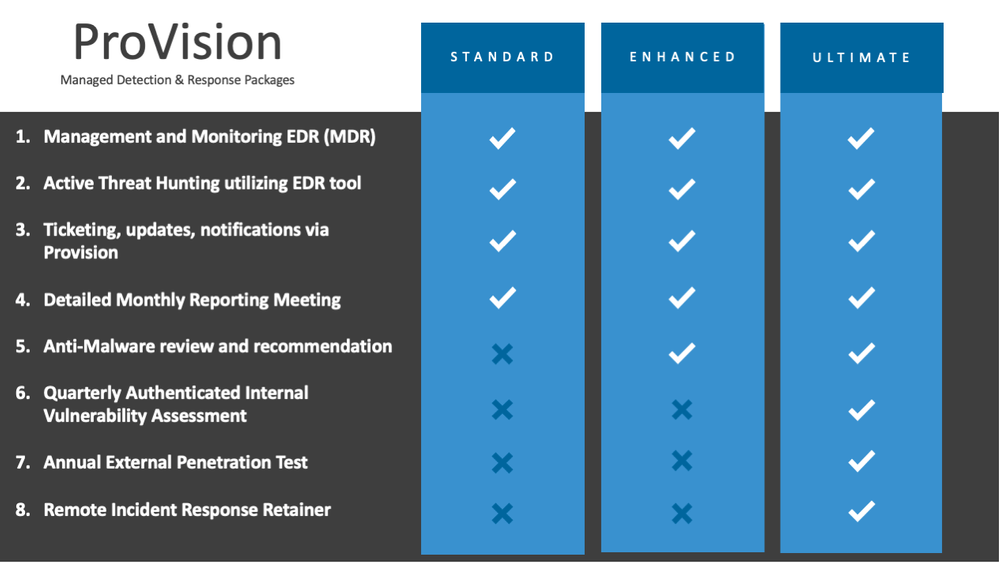 ProVision

Managed Detection & Response Packages

| | STANDARD | ENHANCED | ULTIMATE |
|---|---|---|---|
| 1. Management and Monitoring EDR (MDR) | ✓ | ✓ | ✓ |
| 2. Active Threat Hunting utilizing EDR tool | ✓ | ✓ | ✓ |
| 3. Ticketing, updates, notifications via Provision | ✓ | ✓ | ✓ |
| 4. Detailed Monthly Reporting Meeting | ✓ | ✓ | ✓ |
| 5. Anti-Malware review and recommendation | ✗ | ✓ | ✓ |
| 6. Quarterly Authenticated Internal Vulnerability Assessment | ✗ | ✗ | ✓ |
| 7. Annual External Penetration Test | ✗ | ✗ | ✓ |
| 8. Remote Incident Response Retainer | ✗ | ✗ | ✓ |